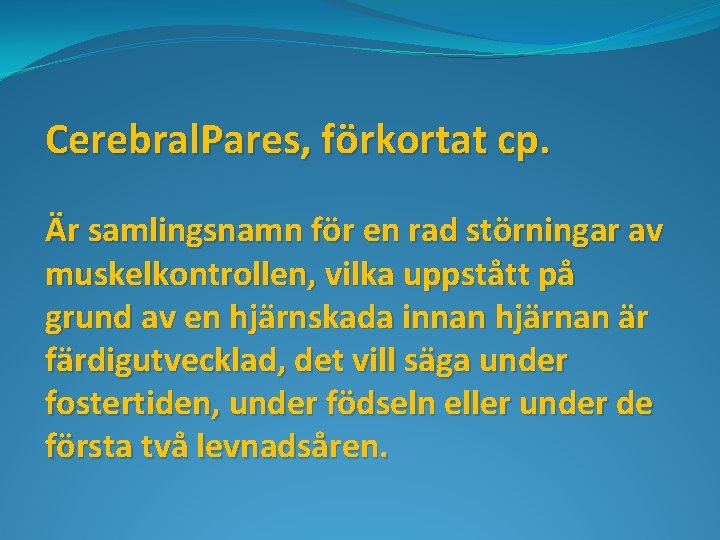 CerebralPares, förkortat cp.

Är samlingsnamn för en rad störningar av muskelkontrollen, vilka uppstått på grund av en hjärnskada innan hjärnan är färdigutvecklad, det vill säga under fostertiden, under födseln eller under de första två levnadsåren.